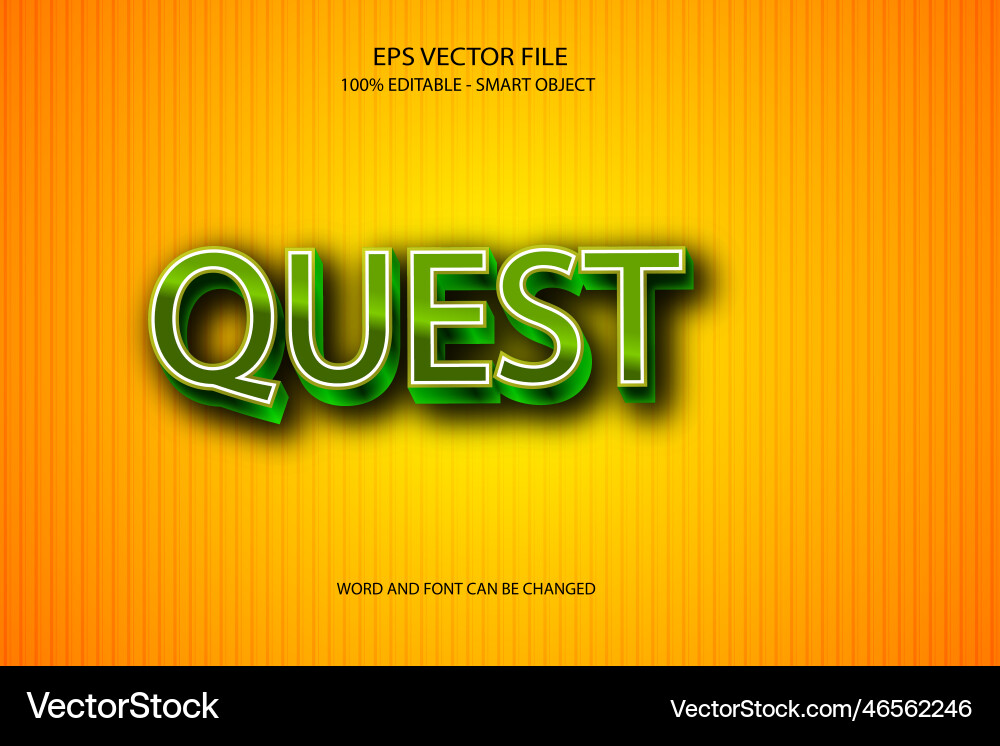 EPS VECTOR FILE
100% EDITABLE - SMART OBJECT

QUEST

WORD AND FONT CAN BE CHANGED

VectorStock

VectorStock.com/46562246